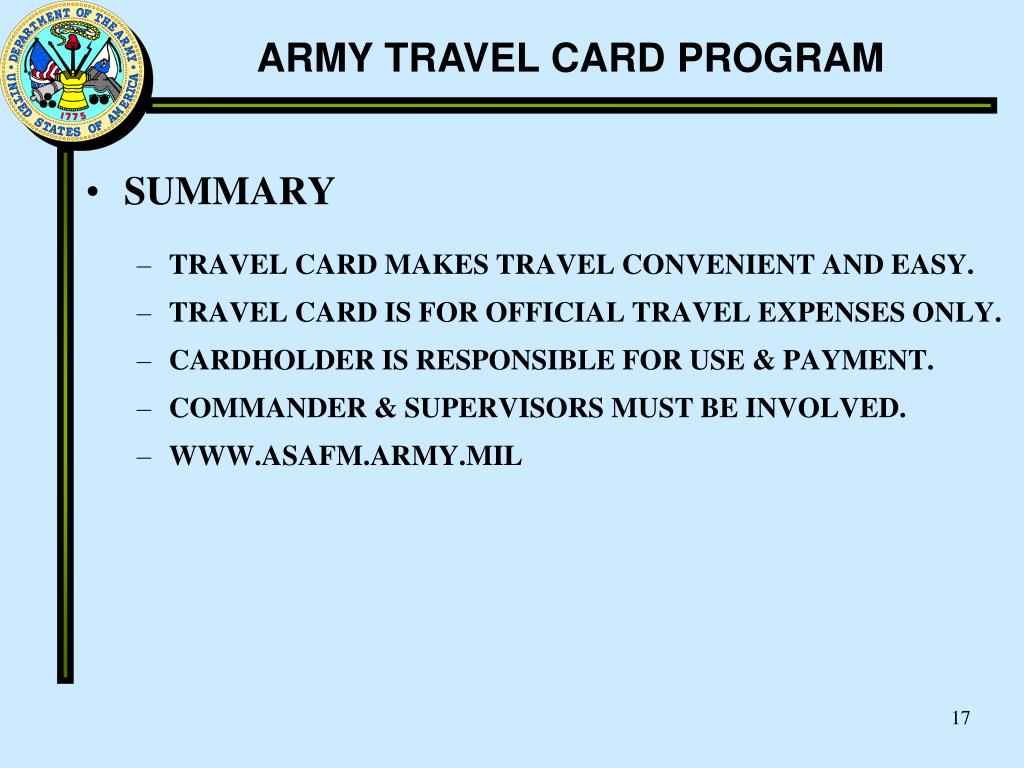 DEPARTMENT OF THE ARMY
UNITED STATES OF AMERICA
1775

ARMY TRAVEL CARD PROGRAM

• SUMMARY

– TRAVEL CARD MAKES TRAVEL CONVENIENT AND EASY.
– TRAVEL CARD IS FOR OFFICIAL TRAVEL EXPENSES ONLY.
– CARDHOLDER IS RESPONSIBLE FOR USE & PAYMENT.
– COMMANDER & SUPERVISORS MUST BE INVOLVED.
– WWW.ASAFM.ARMY.MIL

17